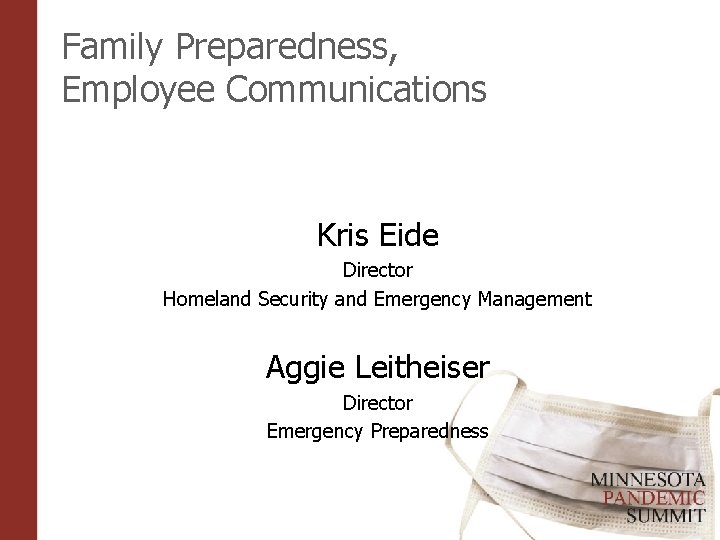 Family Preparedness, Employee Communications

Kris Eide
Director
Homeland Security and Emergency Management

Aggie Leitheiser
Director
Emergency Preparedness

MINNESOTA
PANDEMIC
SUMMIT